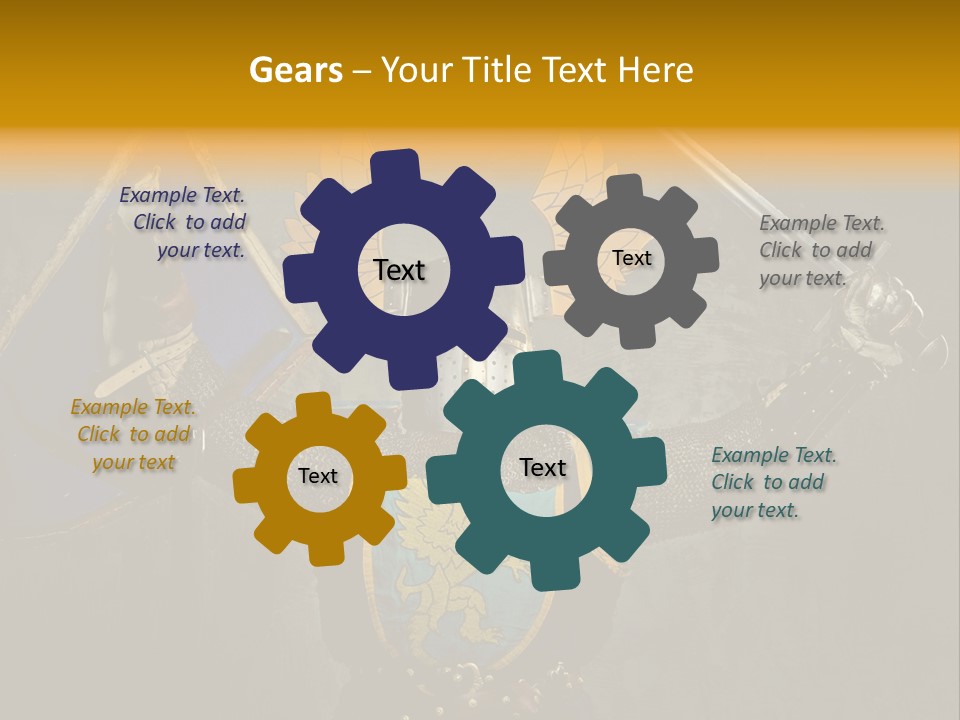 Gears – Your Title Text Here

Example Text. Click to add your text.

Text

Text

Example Text. Click to add your text.

Example Text. Click to add your text

Text

Text

Example Text. Click to add your text.